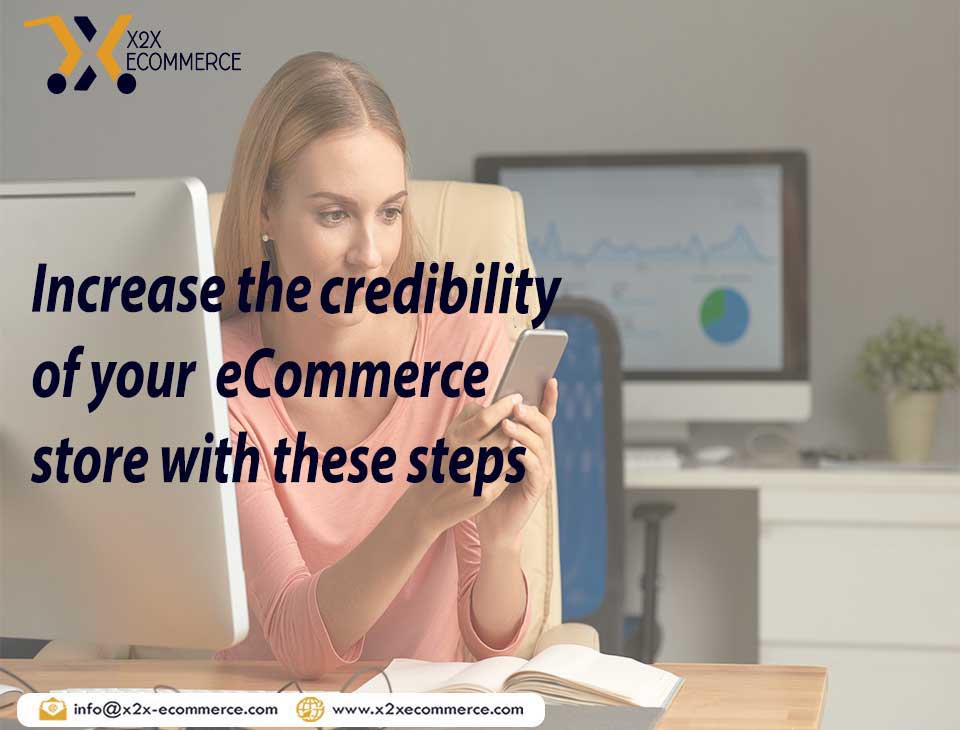 X2X ECOMMERCE

Increase the credibility of your eCommerce store with these steps

info@x2x-ecommerce.com www.x2xecommerce.com